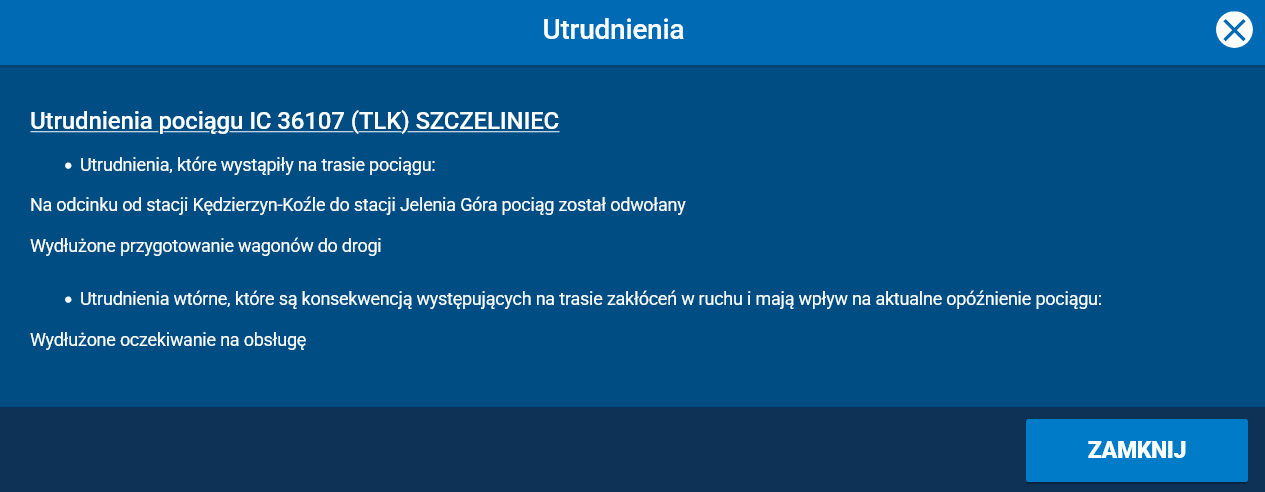 Utrudnienia

Utrudnienia pociągu IC 36107 (TLK) SZCZELINIEC

• Utrudnienia, które wystąpiły na trasie pociągu:

Na odcinku od stacji Kędzierzyn-Koźle do stacji Jelenia Góra pociąg został odwołany

Wydłużone przygotowanie wagonów do drogi

• Utrudnienia wtórne, które są konsekwencją występujących na trasie zakłóceń w ruchu i mają wpływ na aktualne opóźnienie pociągu:

Wydłużone oczekiwanie na obsługę

ZAMKNIJ